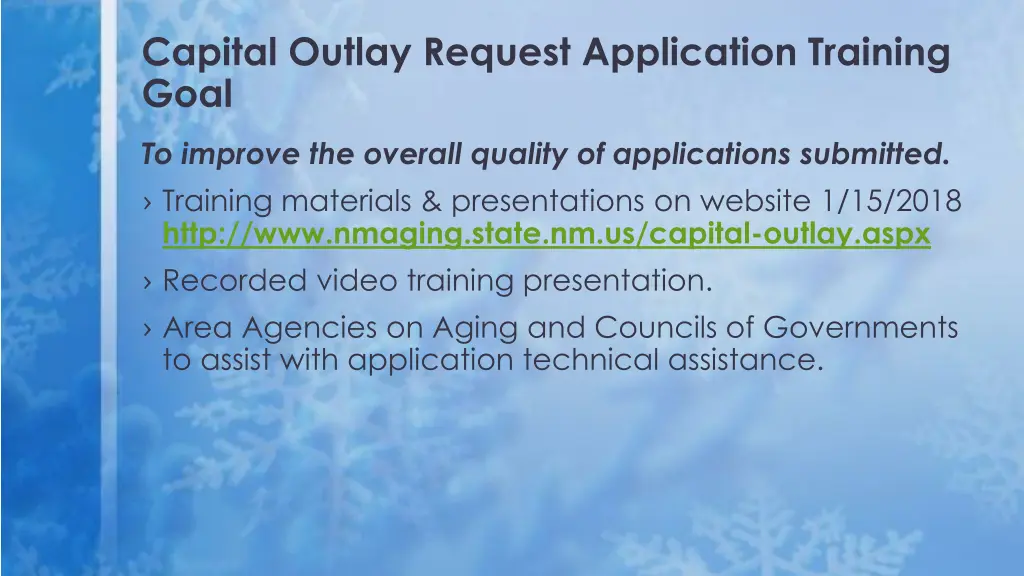 Capital Outlay Request Application Training Goal

To improve the overall quality of applications submitted.

› Training materials & presentations on website 1/15/2018 http://www.nmaging.state.nm.us/capital-outlay.aspx

› Recorded video training presentation.

› Area Agencies on Aging and Councils of Governments to assist with application technical assistance.